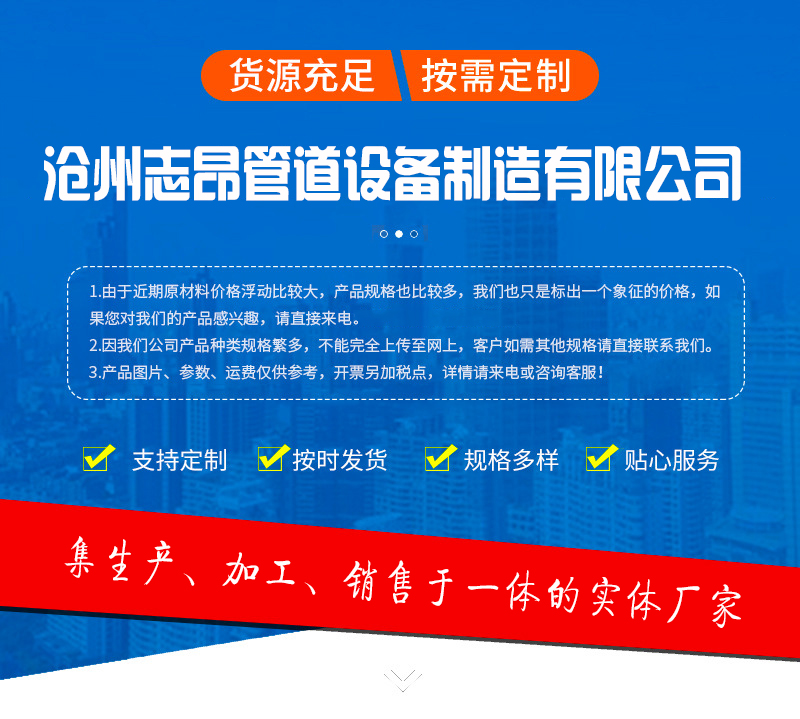 货源充足 按需定制

沧州志昂管道设备制造有限公司

1.由于近期原材料价格浮动比较大，产品规格也比较多，我们也只是标出一个象征的价格，如果您对我们的产品感兴趣，请直接来电。
2.因我们公司产品种类规格繁多，不能完全上传至网上，客户如需其他规格请直接联系我们。
3.产品图片、参数、运费仅供参考，开票另加税点，详情请来电或咨询客服！

支持定制 按时发货 规格多样 贴心服务

集生产、加工、销售于一体的实体厂家